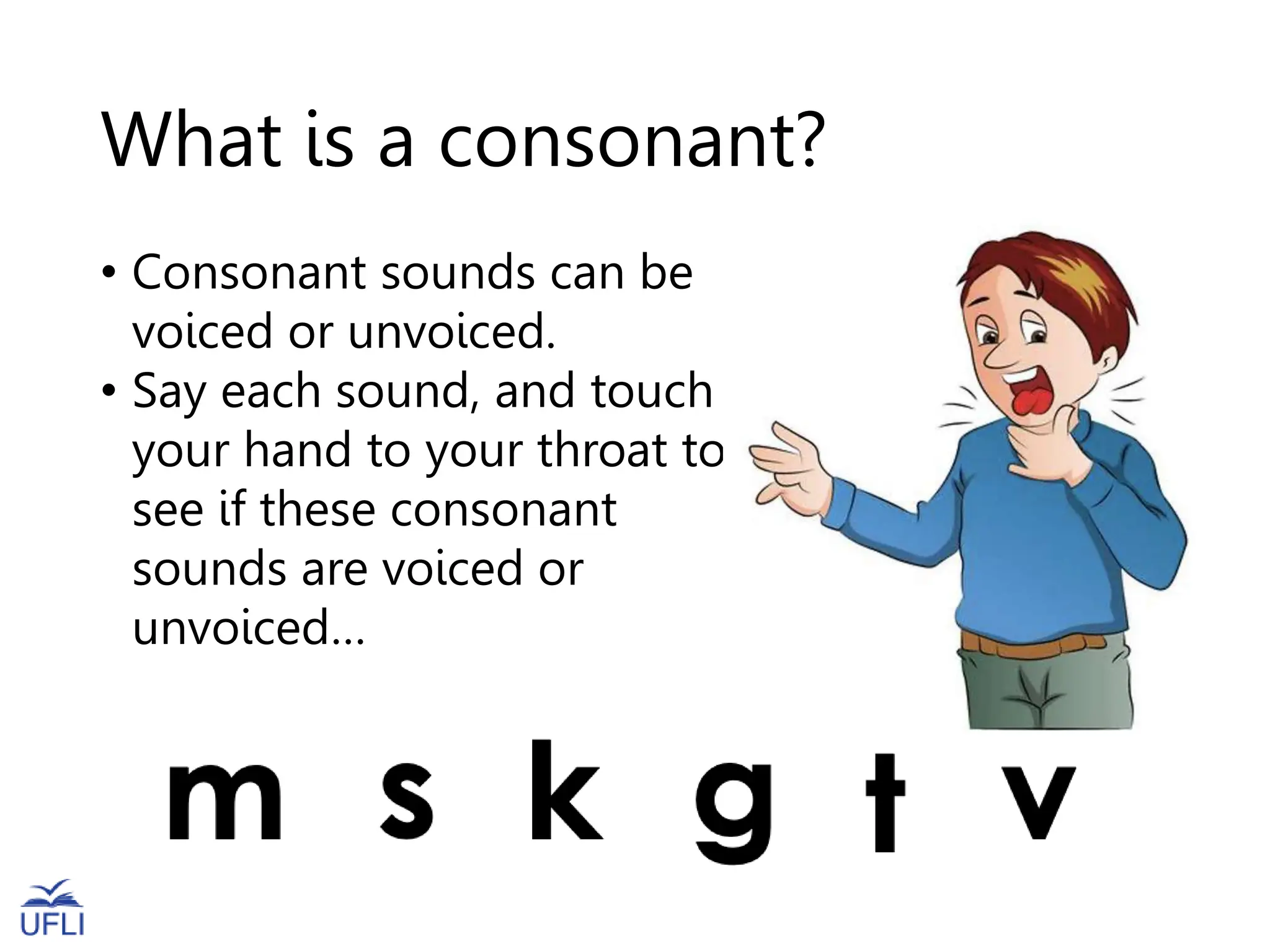 What is a consonant?

• Consonant sounds can be voiced or unvoiced.
• Say each sound, and touch your hand to your throat to see if these consonant sounds are voiced or unvoiced…

m s k g t v

UFLI